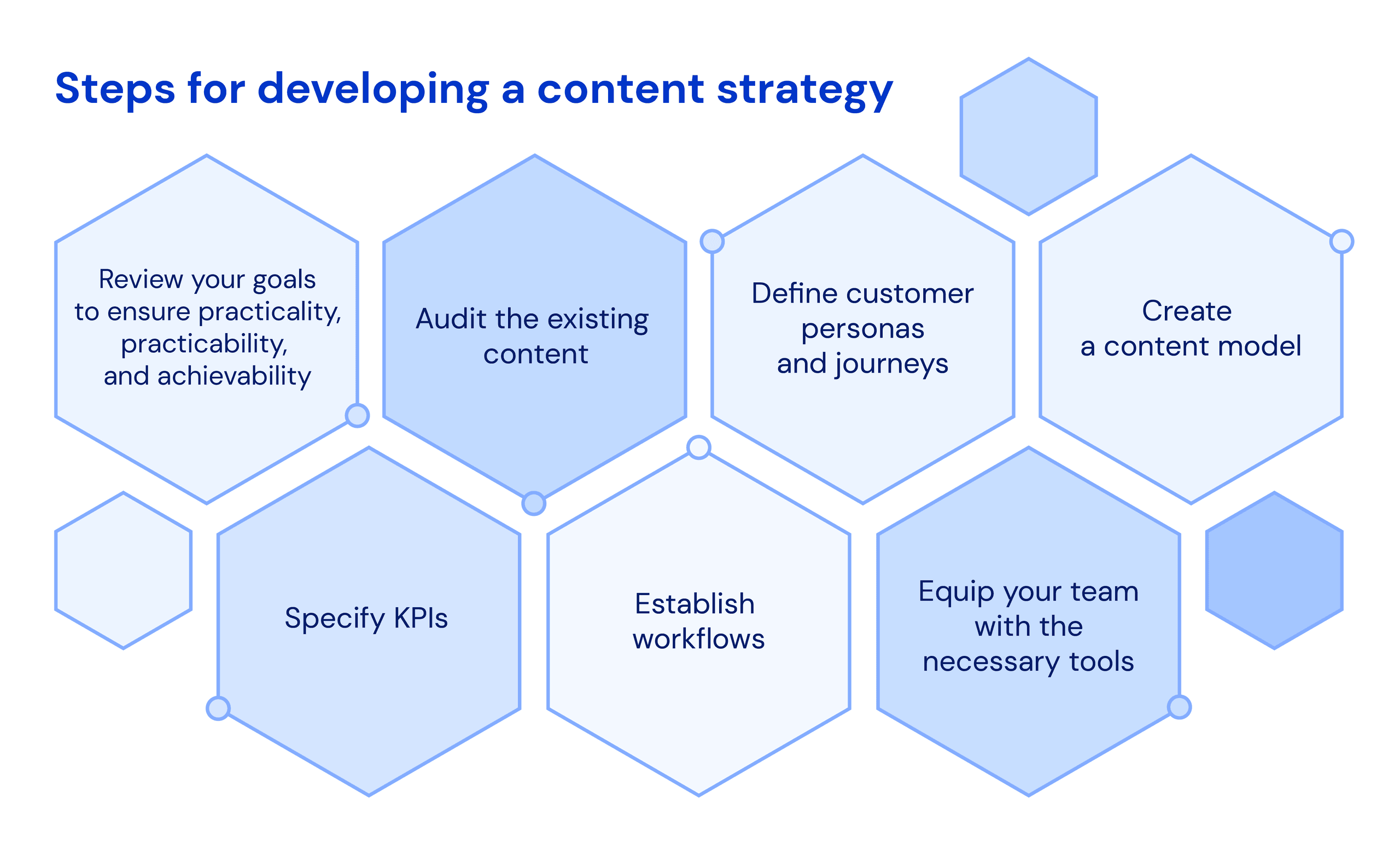 Steps for developing a content strategy

Review your goals to ensure practicality, practicability, and achievability

Audit the existing content

Define customer personas and journeys

Create a content model

Specify KPIs

Establish workflows

Equip your team with the necessary tools